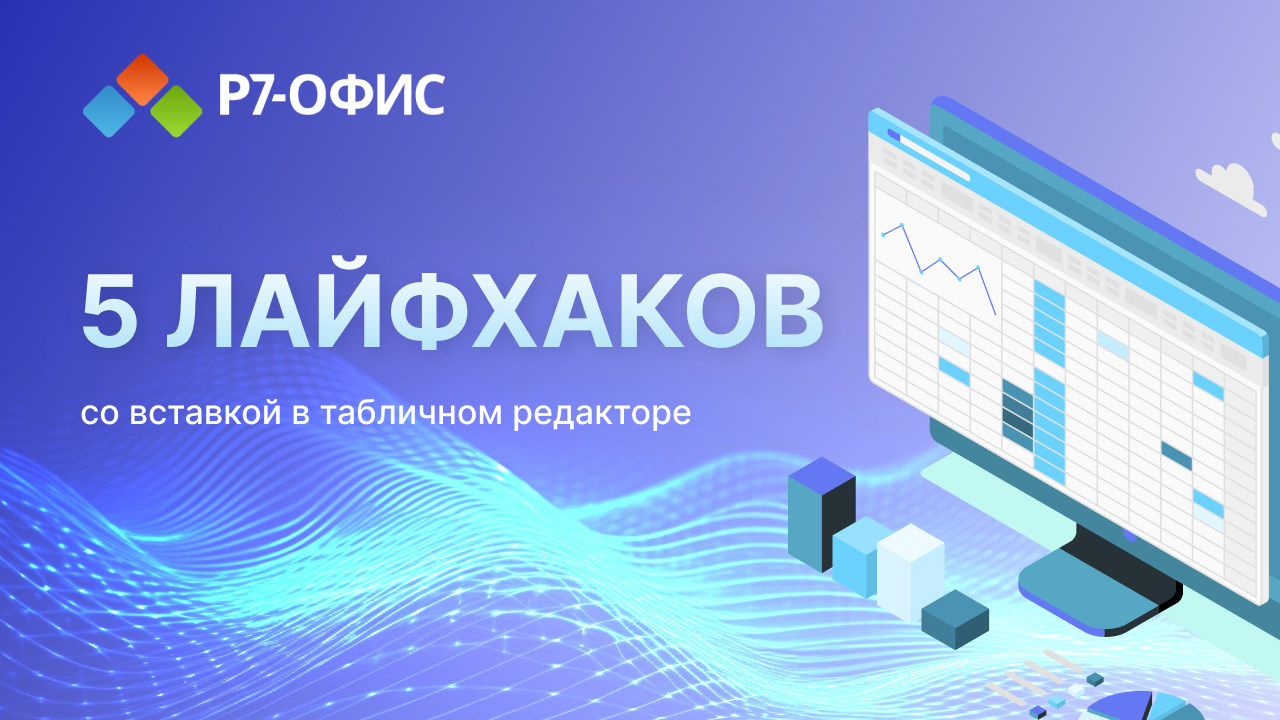 Р7-ОФИС

5 ЛАЙФХАКОВ

со вставкой в табличном редакторе